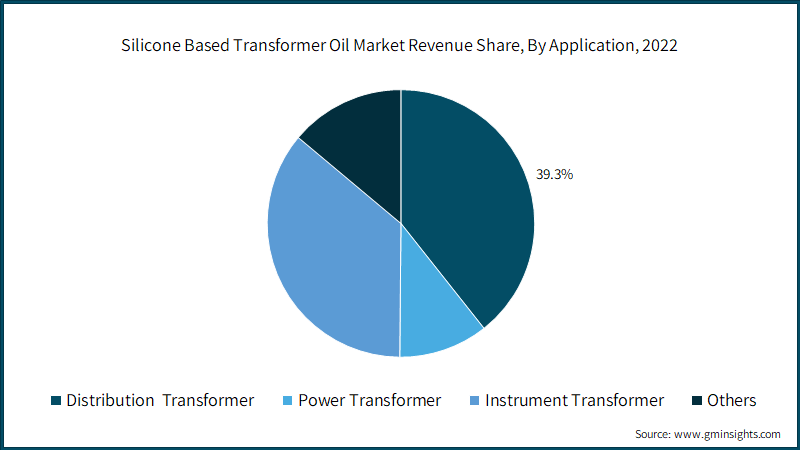 Silicone Based Transformer Oil Market Revenue Share, By Application, 2022

39.3%

Distribution Transformer
Power Transformer
Instrument Transformer
Others

Source: www.gminsights.com